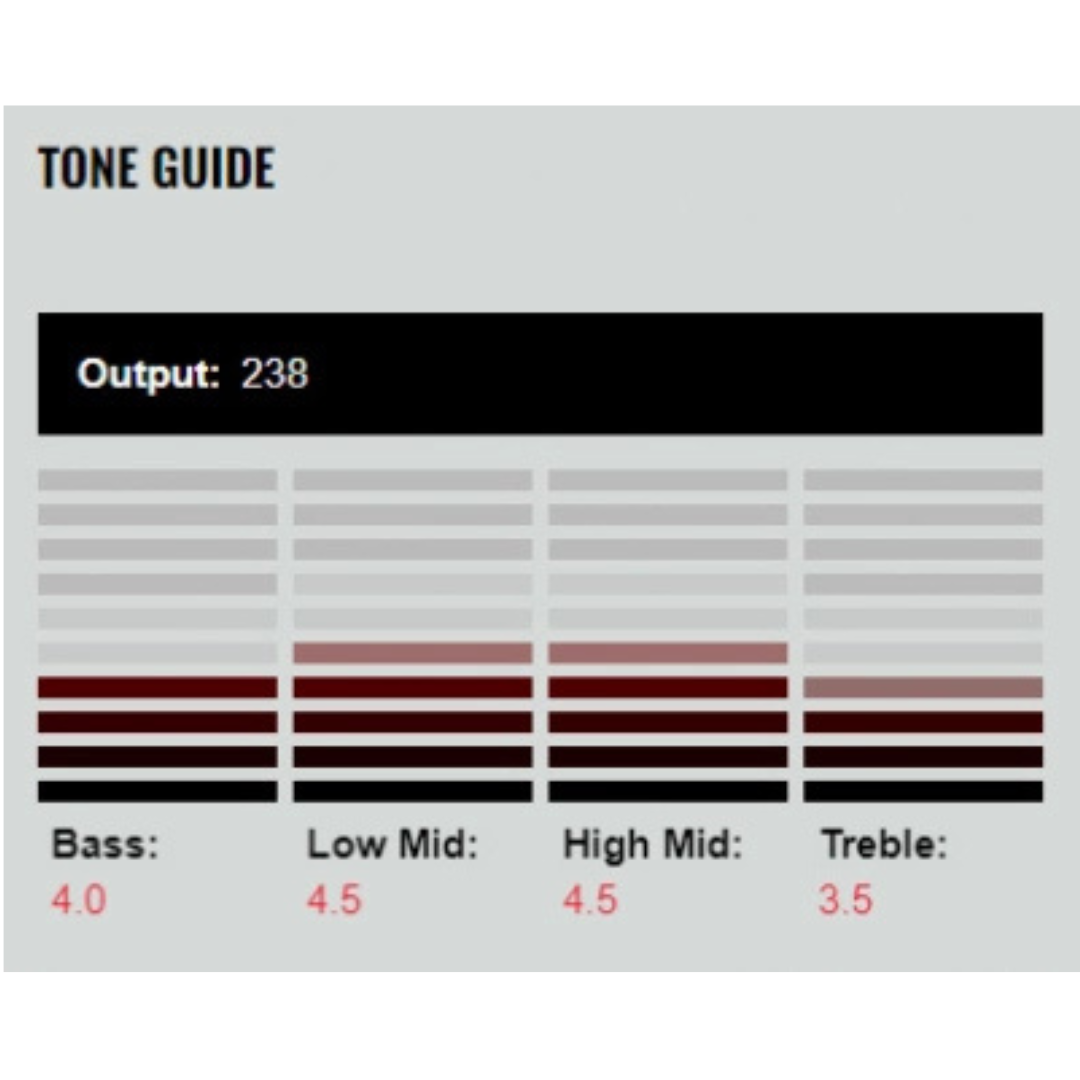 TONE GUIDE

Output: 238

Bass:
4.0

Low Mid:
4.5

High Mid:
4.5

Treble:
3.5